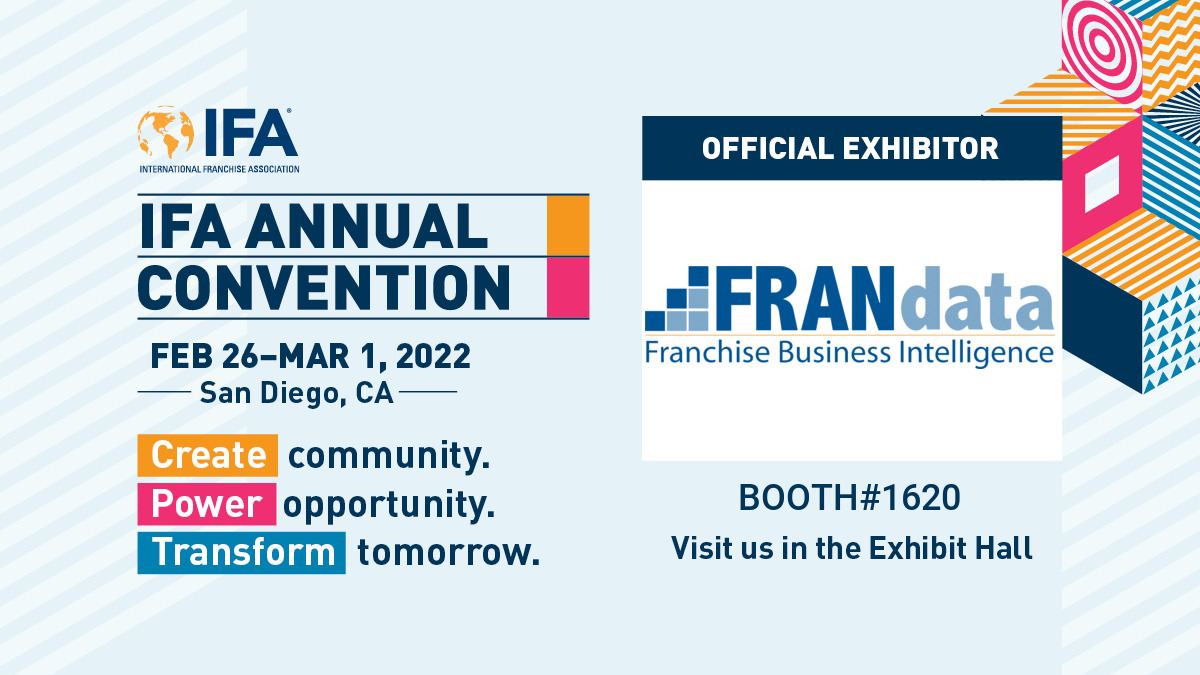 IFA®
INTERNATIONAL FRANCHISE ASSOCIATION

IFA ANNUAL CONVENTION

FEB 26–MAR 1, 2022
San Diego, CA

Create community.
Power opportunity.
Transform tomorrow.

OFFICIAL EXHIBITOR

FRANdata
Franchise Business Intelligence

BOOTH#1620
Visit us in the Exhibit Hall